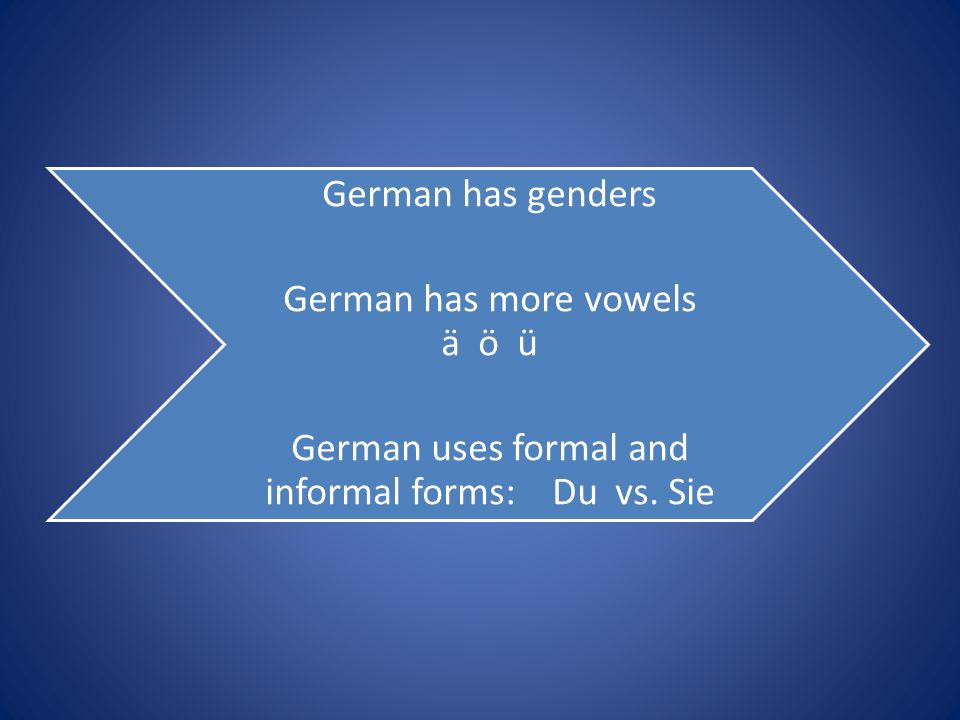 German has genders

German has more vowels
ä ö ü

German uses formal and informal forms: Du vs. Sie